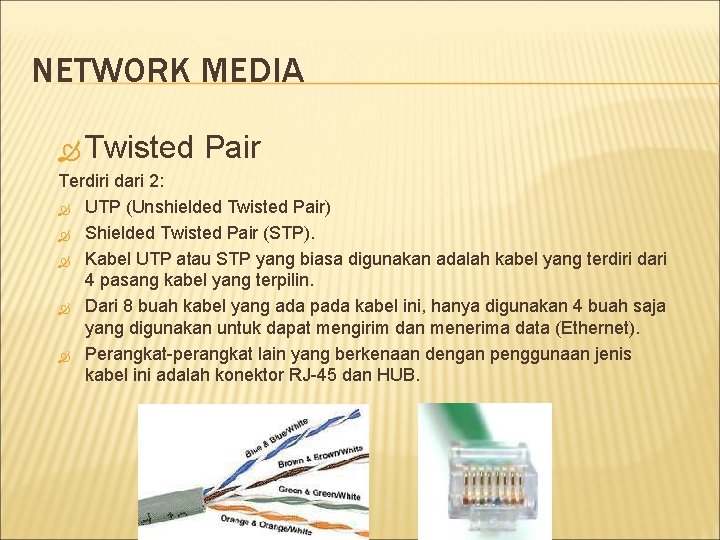 NETWORK MEDIA

Twisted Pair

Terdiri dari 2:

UTP (Unshielded Twisted Pair)

Shielded Twisted Pair (STP).

Kabel UTP atau STP yang biasa digunakan adalah kabel yang terdiri dari 4 pasang kabel yang terpilin.

Dari 8 buah kabel yang ada pada kabel ini, hanya digunakan 4 buah saja yang digunakan untuk dapat mengirim dan menerima data (Ethernet).

Perangkat-perangkat lain yang berkenaan dengan penggunaan jenis kabel ini adalah konektor RJ-45 dan HUB.

Blue & Blue/White
Brown & Brown/White
Green & Green/White
Orange & Orange/White